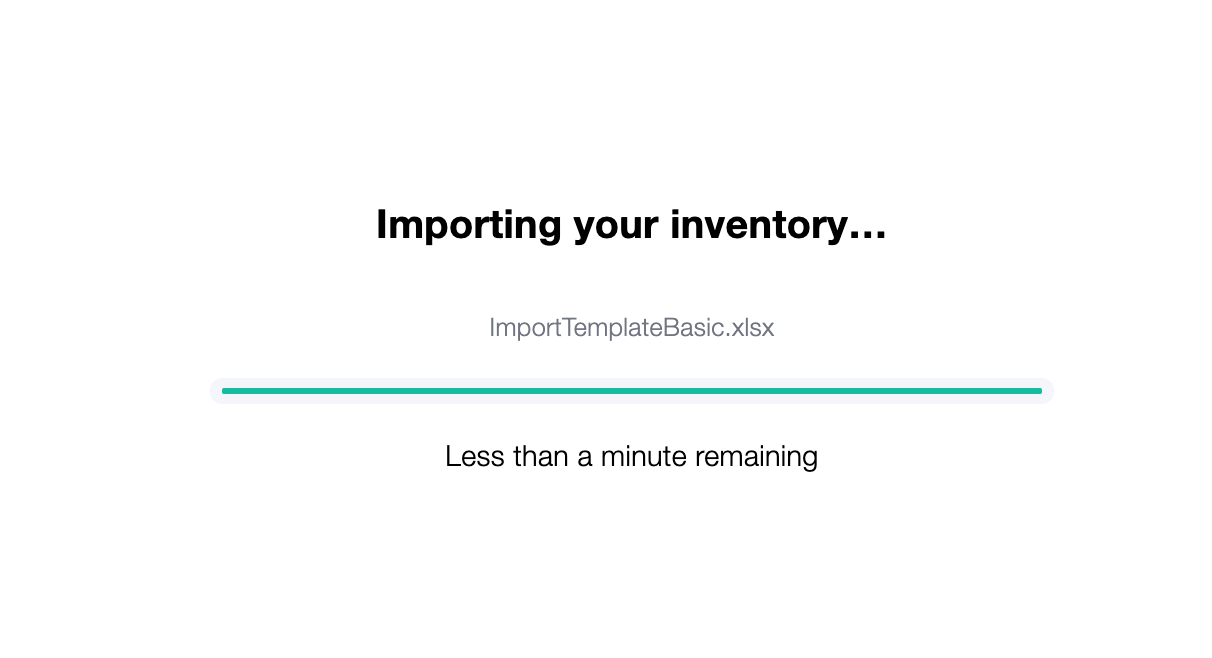 Importing your inventory…

ImportTemplateBasic.xlsx

Less than a minute remaining